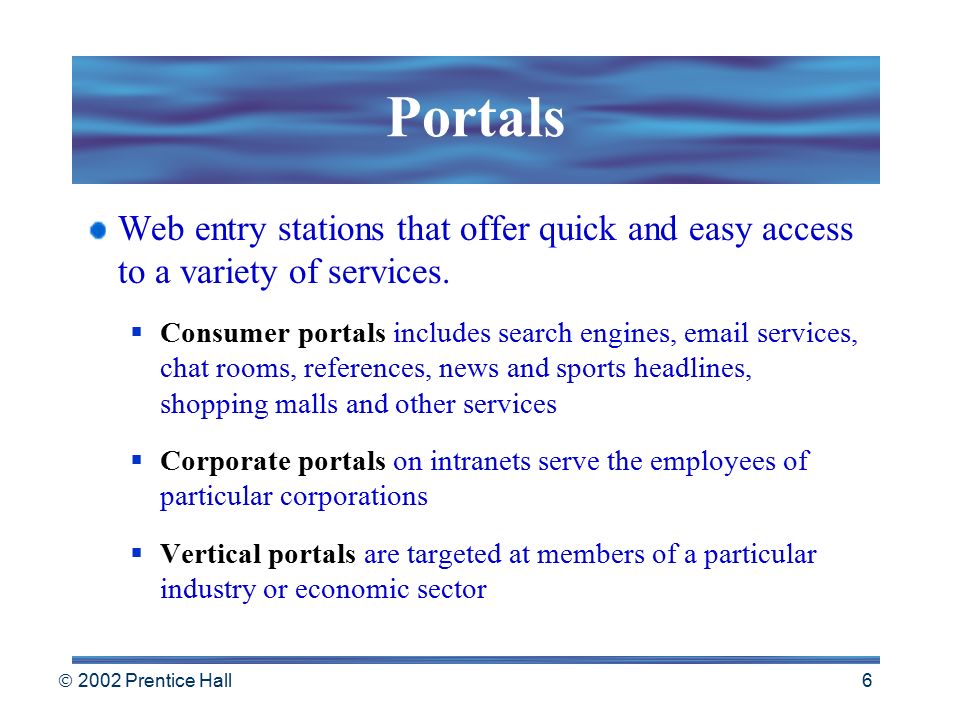 Portals

Web entry stations that offer quick and easy access to a variety of services.

Consumer portals includes search engines, email services, chat rooms, references, news and sports headlines, shopping malls and other services

Corporate portals on intranets serve the employees of particular corporations

Vertical portals are targeted at members of a particular industry or economic sector

© 2002 Prentice Hall

6